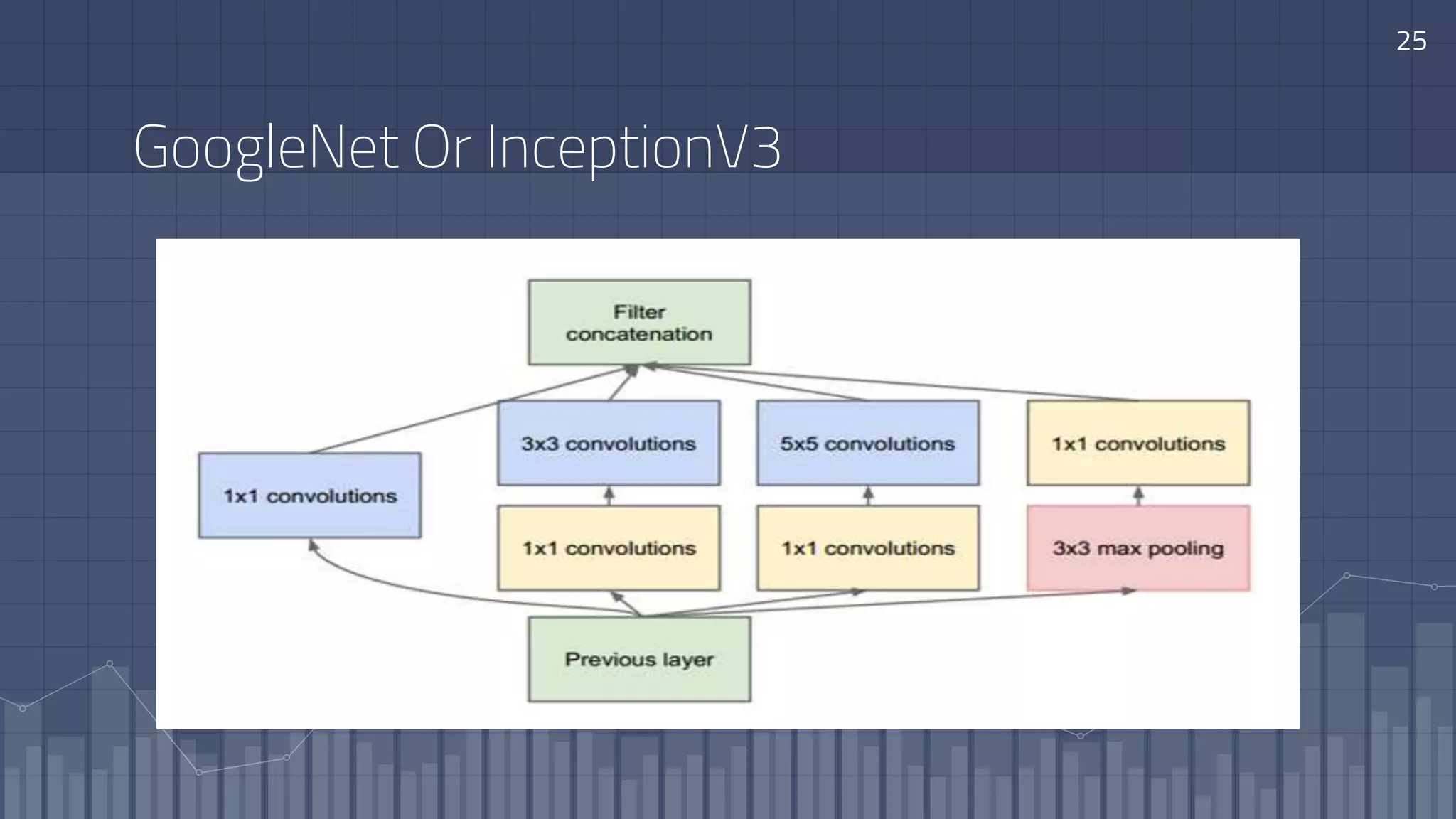 25

GoogleNet Or InceptionV3

Filter concatenation

1x1 convolutions

3x3 convolutions

5x5 convolutions

1x1 convolutions

1x1 convolutions

1x1 convolutions

3x3 max pooling

Previous layer